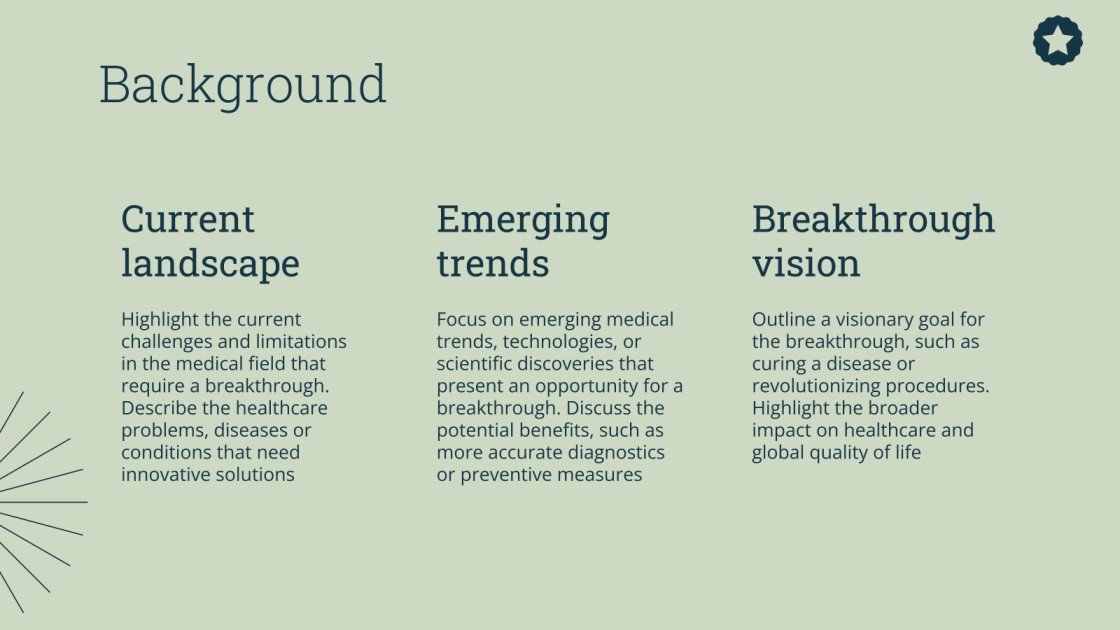 Background

Current landscape

Highlight the current challenges and limitations in the medical field that require a breakthrough. Describe the healthcare problems, diseases or conditions that need innovative solutions

Emerging trends

Focus on emerging medical trends, technologies, or scientific discoveries that present an opportunity for a breakthrough. Discuss the potential benefits, such as more accurate diagnostics or preventive measures

Breakthrough vision

Outline a visionary goal for the breakthrough, such as curing a disease or revolutionizing procedures. Highlight the broader impact on healthcare and global quality of life